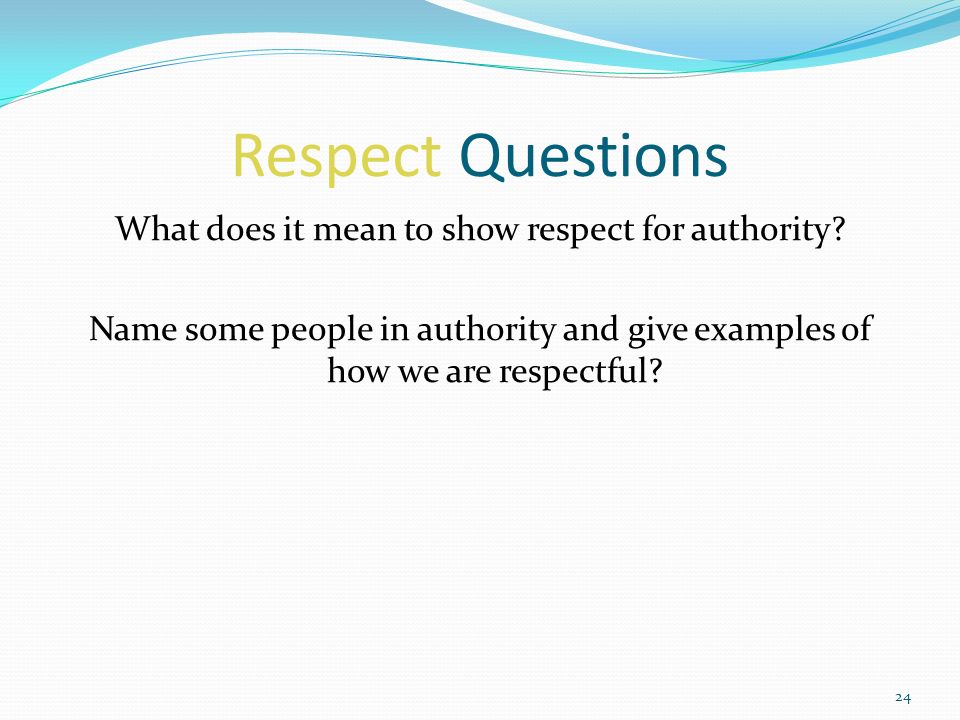 Respect Questions

What does it mean to show respect for authority?

Name some people in authority and give examples of how we are respectful?

24